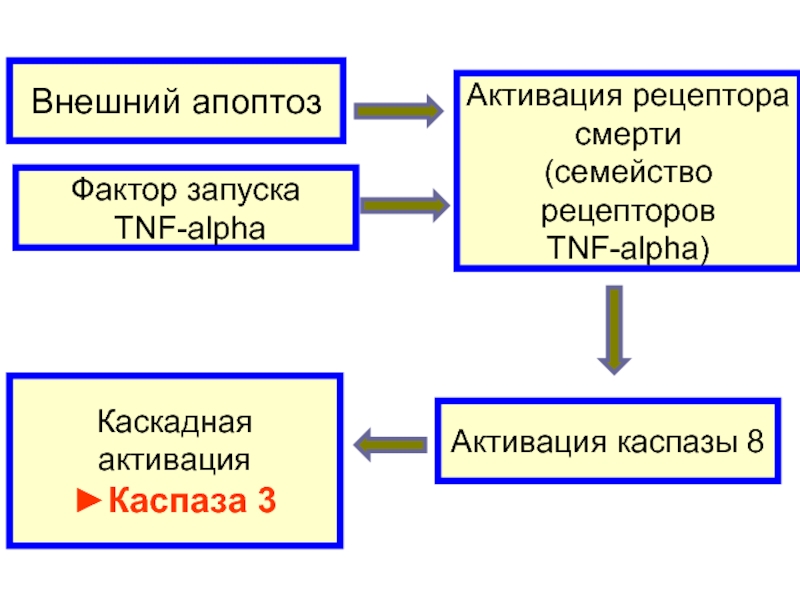 Внешний апоптоз

Фактор запуска TNF-alpha

Активация рецептора смерти (семейство рецепторов TNF-alpha)

Активация каспазы 8

Каскадная активация
►Каспаза 3